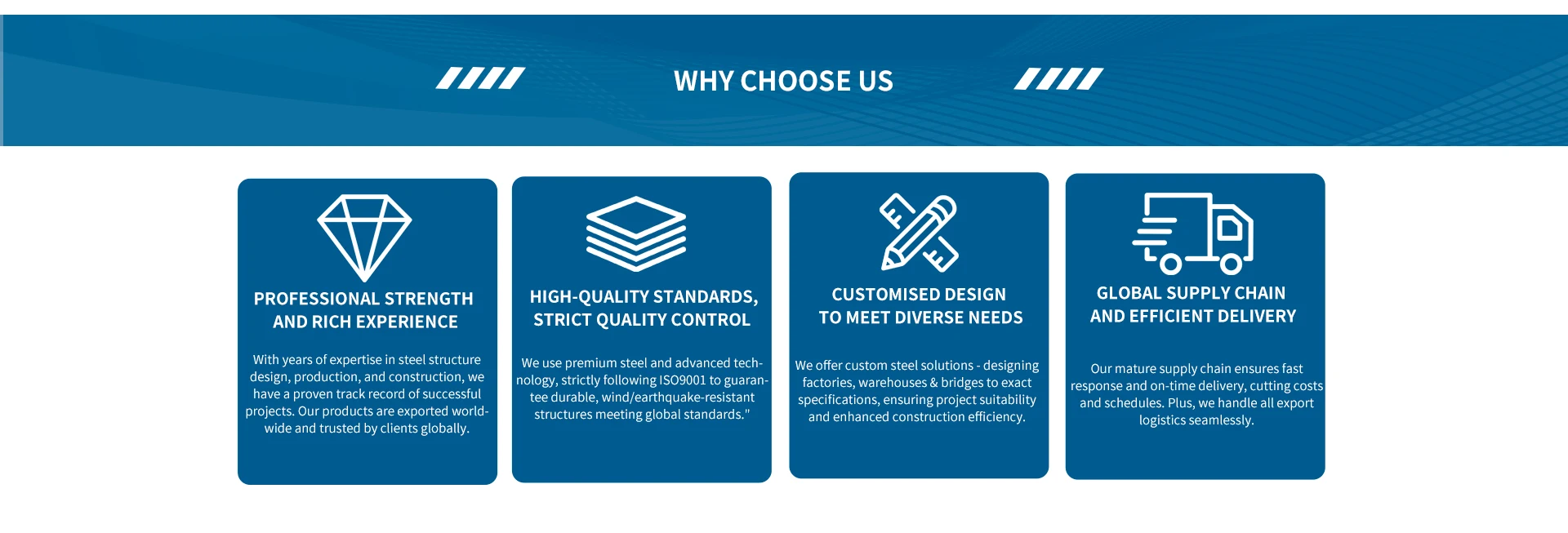 WHY CHOOSE US

PROFESSIONAL STRENGTH AND RICH EXPERIENCE

With years of expertise in steel structure design, production, and construction, we have a proven track record of successful projects. Our products are exported worldwide and trusted by clients globally.

HIGH-QUALITY STANDARDS, STRICT QUALITY CONTROL

We use premium steel and advanced technology, strictly following ISO9001 to guarantee durable, wind/earthquake-resistant structures meeting global standards."

CUSTOMISED DESIGN TO MEET DIVERSE NEEDS

We offer custom steel solutions - designing factories, warehouses & bridges to exact specifications, ensuring project suitability and enhanced construction efficiency.

GLOBAL SUPPLY CHAIN AND EFFICIENT DELIVERY

Our mature supply chain ensures fast response and on-time delivery, cutting costs and schedules. Plus, we handle all export logistics seamlessly.